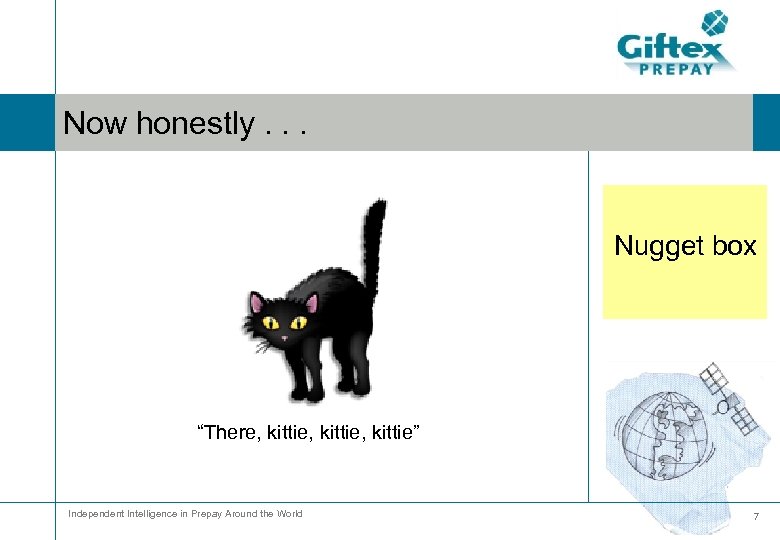 Giftex
PREPAY

Now honestly . . .

Nugget box

“There, kittie, kittie, kittie”

Independent Intelligence in Prepay Around the World

7